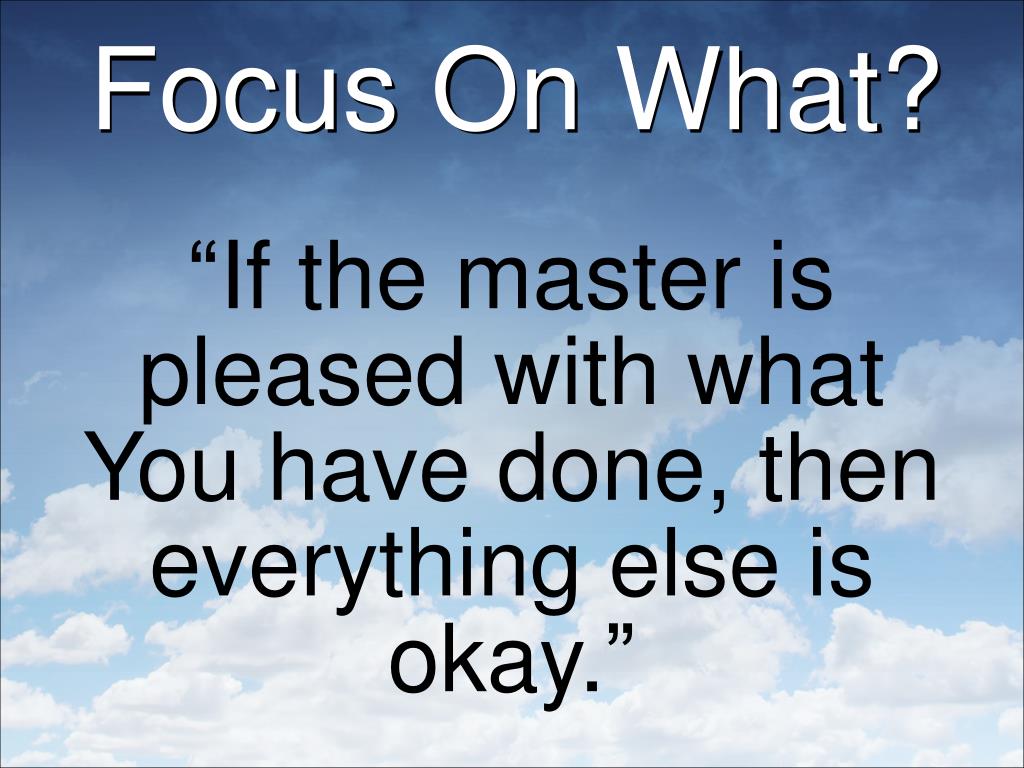 Focus On What?

“If the master is pleased with what You have done, then everything else is okay.”